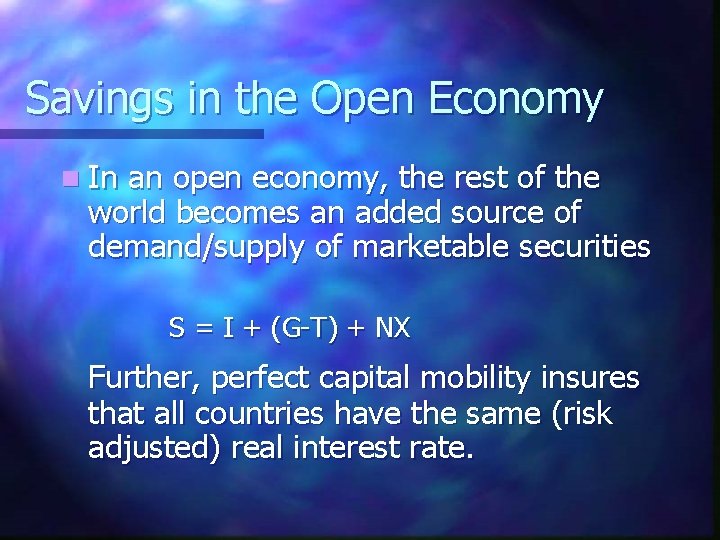 Savings in the Open Economy

In an open economy, the rest of the world becomes an added source of demand/supply of marketable securities

$S = I + (G-T) + NX$

Further, perfect capital mobility insures that all countries have the same (risk adjusted) real interest rate.